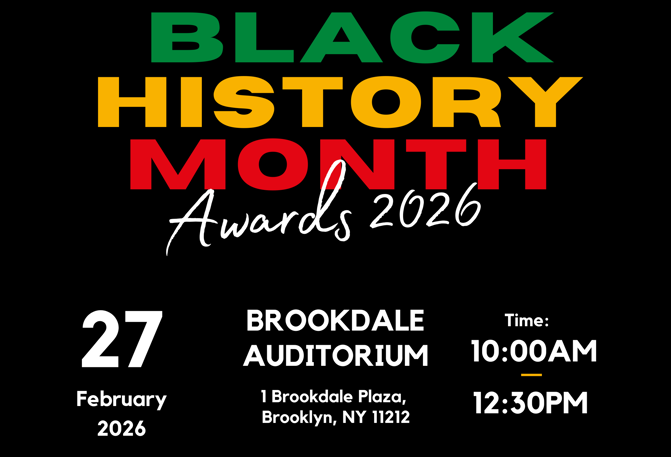 BLACK
HISTORY
MONTH
Awards 2026

27
February
2026

BROOKDALE
AUDITORIUM
1 Brookdale Plaza,
Brooklyn, NY 11212

Time:
10:00AM
12:30PM